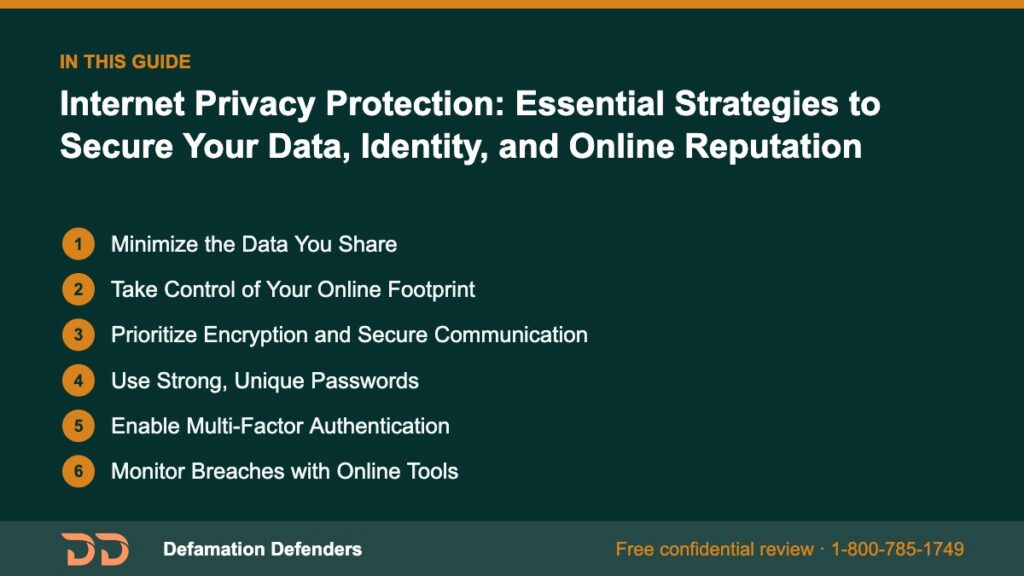 IN THIS GUIDE

Internet Privacy Protection: Essential Strategies to Secure Your Data, Identity, and Online Reputation

1 Minimize the Data You Share

2 Take Control of Your Online Footprint

3 Prioritize Encryption and Secure Communication

4 Use Strong, Unique Passwords

5 Enable Multi-Factor Authentication

6 Monitor Breaches with Online Tools

DD Defamation Defenders

Free confidential review · 1-800-785-1749